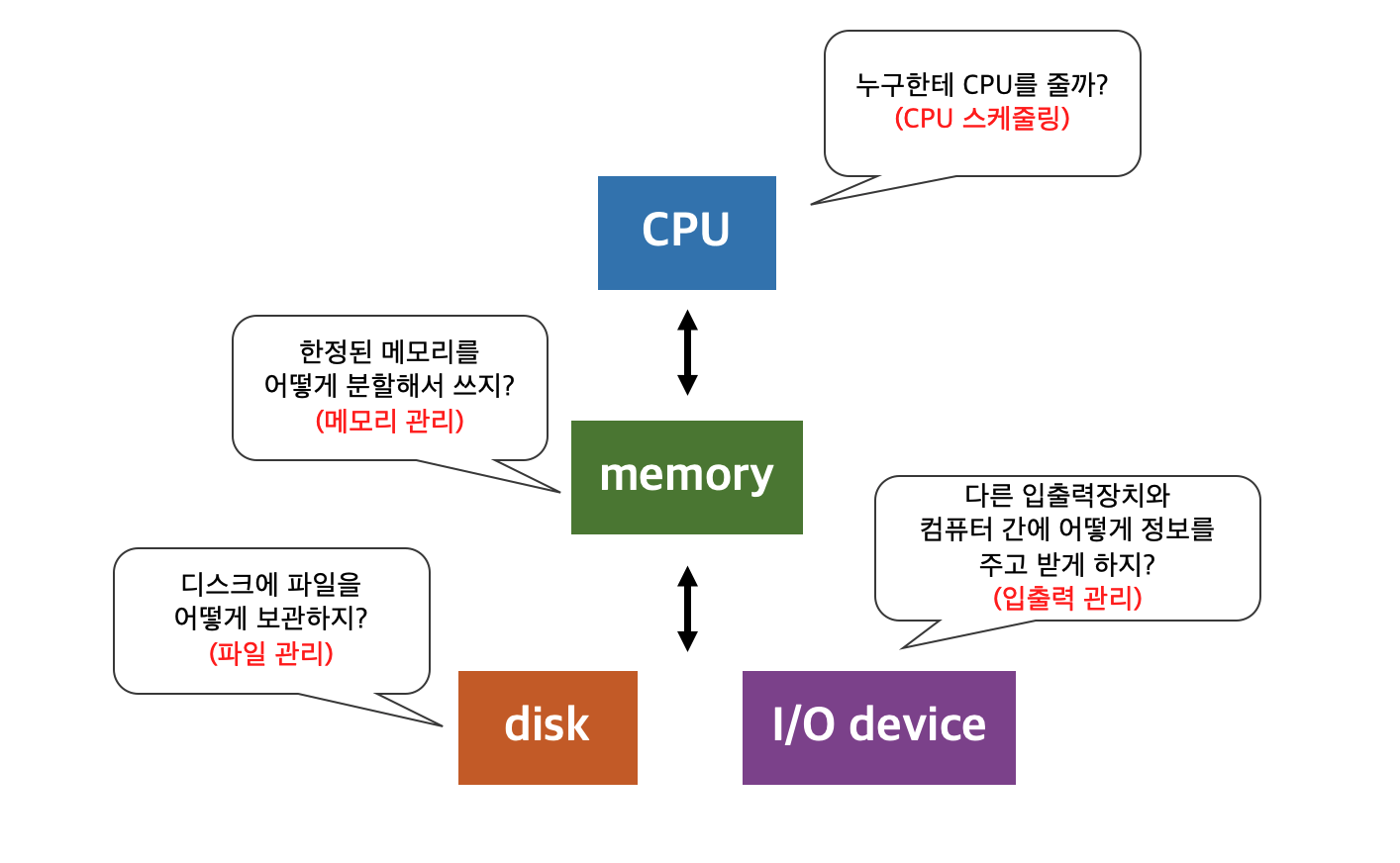 누구한테 CPU를 줄까?
(CPU 스케줄링)

CPU

한정된 메모리를
어떻게 분할해서 쓰지?
(메모리 관리)

memory

다른 입출력장치와
컴퓨터 간에 어떻게 정보를
주고 받게 하지?
(입출력 관리)

디스크에 파일을
어떻게 보관하지?
(파일 관리)

disk

I/O device